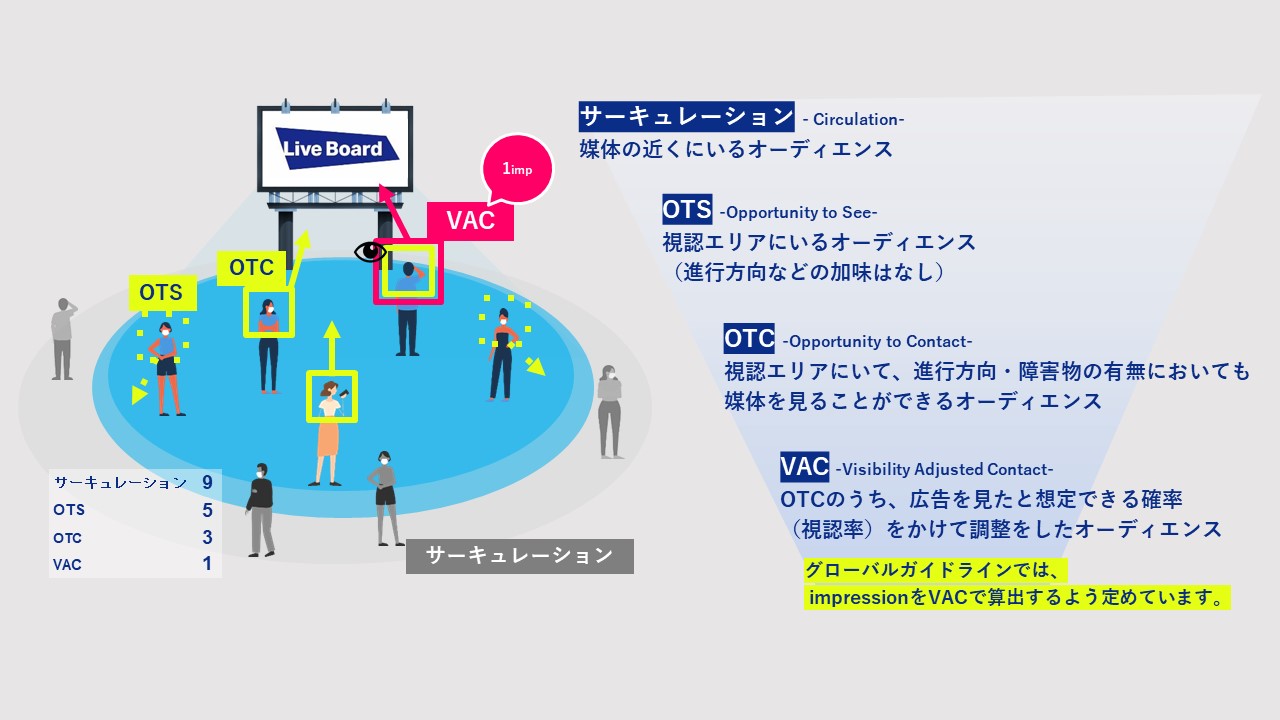 Live Board

1imp

VAC

OTC

OTS

| サーキュレーション | 9 |
|---|---|
| OTS | 5 |
| OTC | 3 |
| VAC | 1 |

サーキュレーション

サーキュレーション - Circulation-
媒体の近くにいるオーディエンス

OTS -Opportunity to See-
視認エリアにいるオーディエンス
（進行方向などの加味はなし）

OTC -Opportunity to Contact-
視認エリアにいて、進行方向・障害物の有無においても媒体を見ることができるオーディエンス

VAC -Visibility Adjusted Contact-
OTCのうち、広告を見たと想定できる確率（視認率）をかけて調整をしたオーディエンス

グローバルガイドラインでは、
impressionをVACで算出するよう定めています。